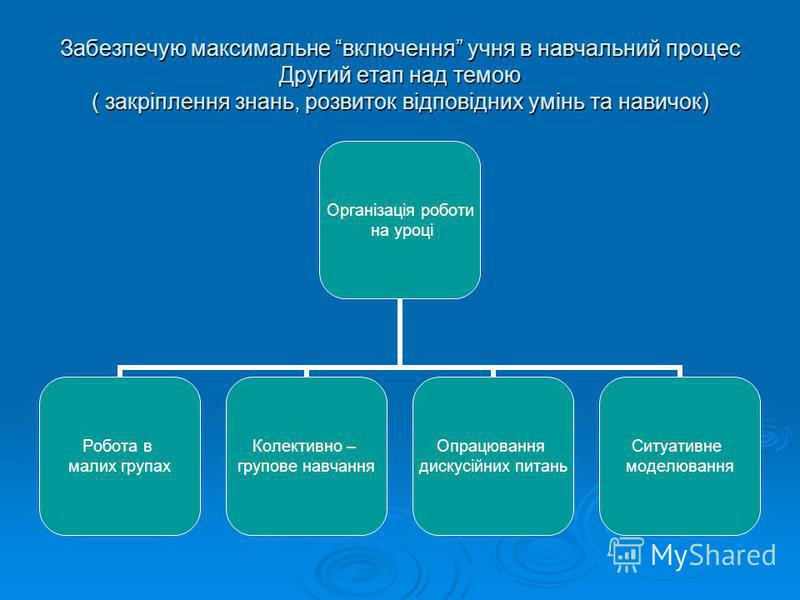 Забезпечую максимальне “включення” учня в навчальний процес
Другий етап над темою
( закріплення знань, розвиток відповідних умінь та навичок)

Організація роботи на уроці

Робота в малих групах

Колективно – групове навчання

Опрацювання дискусійних питань

Ситуативне моделювання

MyShared